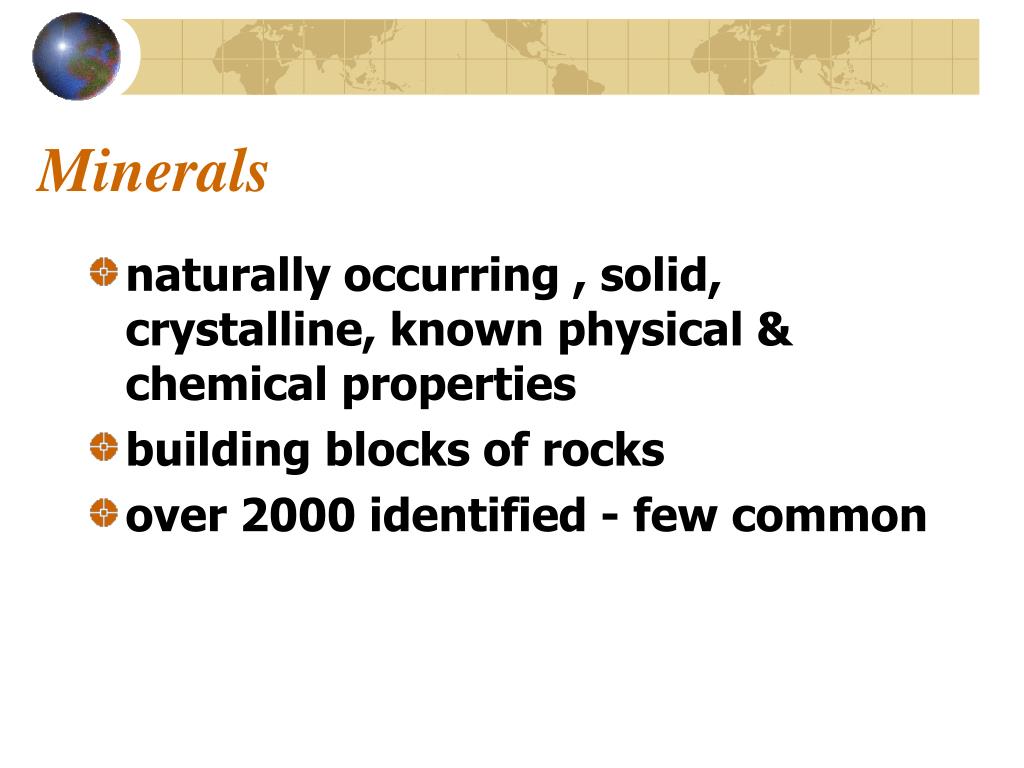 Minerals

naturally occurring , solid, crystalline, known physical & chemical properties

building blocks of rocks

over 2000 identified - few common